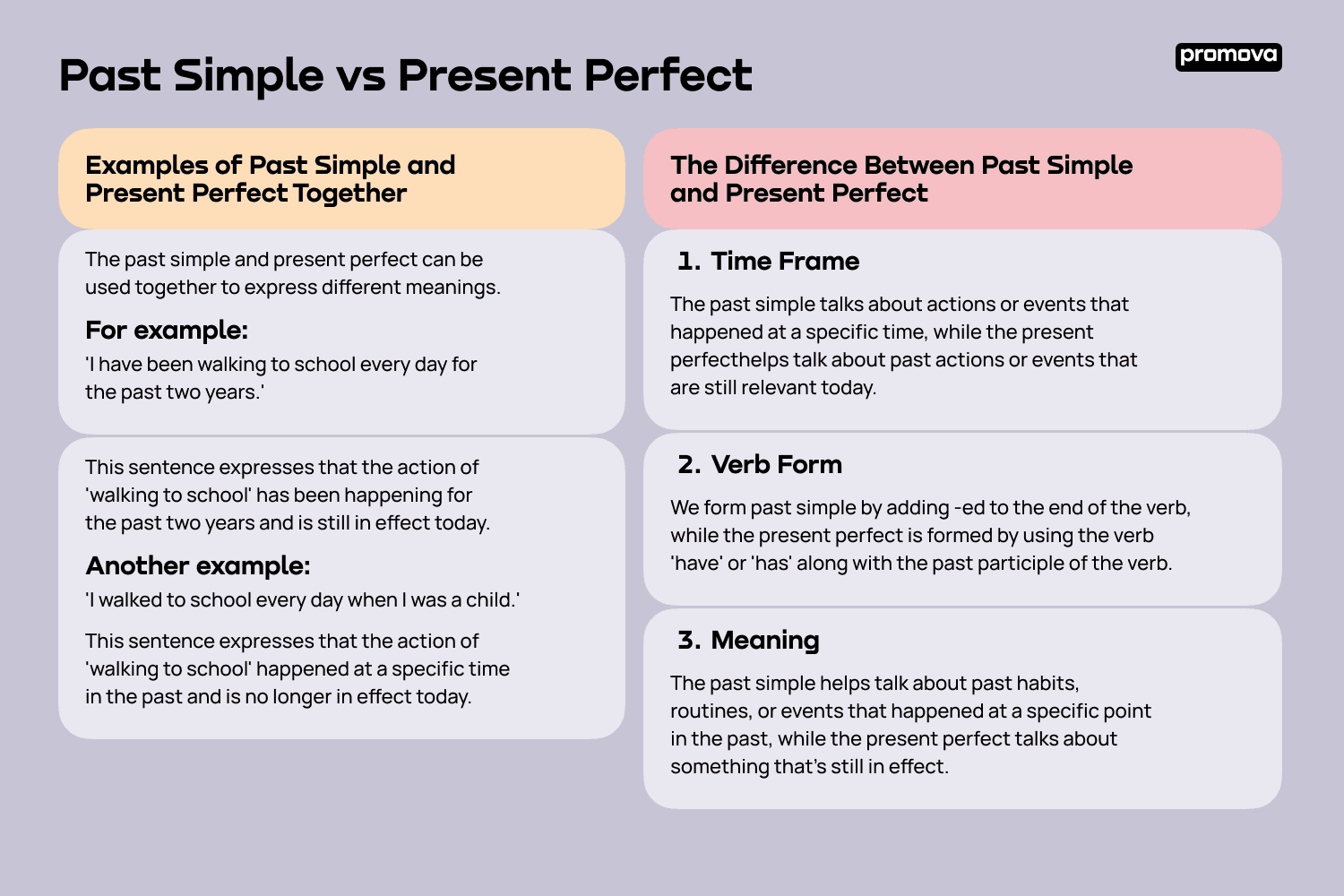 Past Simple vs Present Perfect

promova

Examples of Past Simple and Present Perfect Together

The past simple and present perfect can be used together to express different meanings.

For example:

'I have been walking to school every day for the past two years.'

This sentence expresses that the action of 'walking to school' has been happening for the past two years and is still in effect today.

Another example:

'I walked to school every day when I was a child.'

This sentence expresses that the action of 'walking to school' happened at a specific time in the past and is no longer in effect today.

The Difference Between Past Simple and Present Perfect

1. Time Frame

The past simple talks about actions or events that happened at a specific time, while the present perfecthelps talk about past actions or events that are still relevant today.

2. Verb Form

We form past simple by adding -ed to the end of the verb, while the present perfect is formed by using the verb 'have' or 'has' along with the past participle of the verb.

3. Meaning

The past simple helps talk about past habits, routines, or events that happened at a specific point in the past, while the present perfect talks about something that's still in effect.